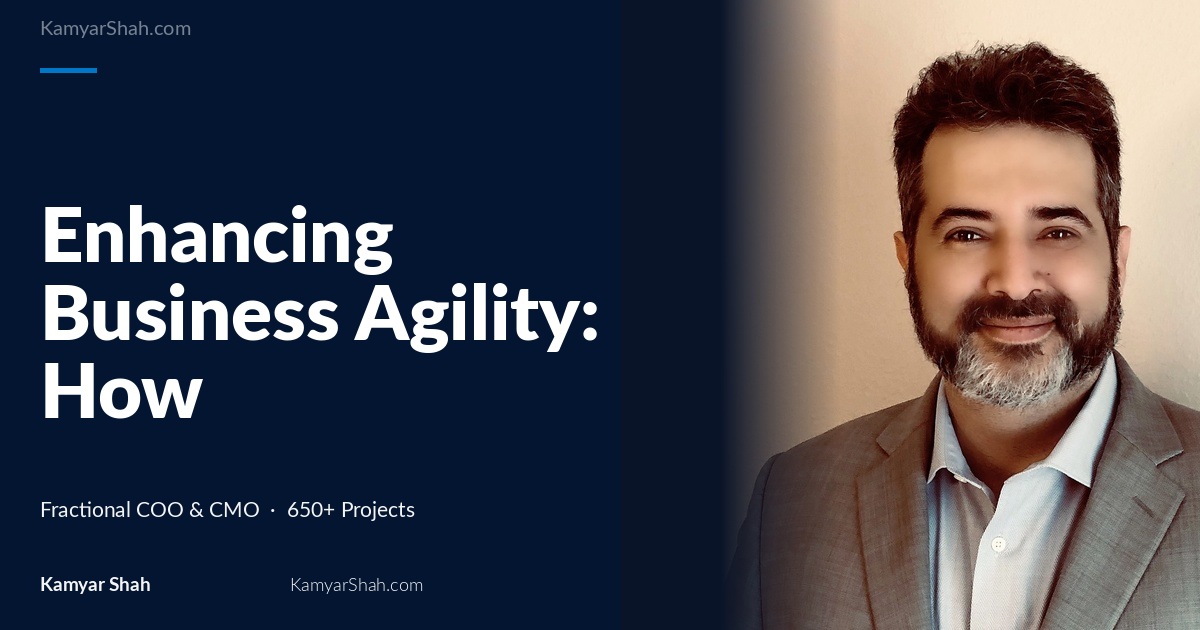 KamyarShah.com

Enhancing Business Agility: How

Fractional COO & CMO · 650+ Projects

Kamyar Shah

KamyarShah.com